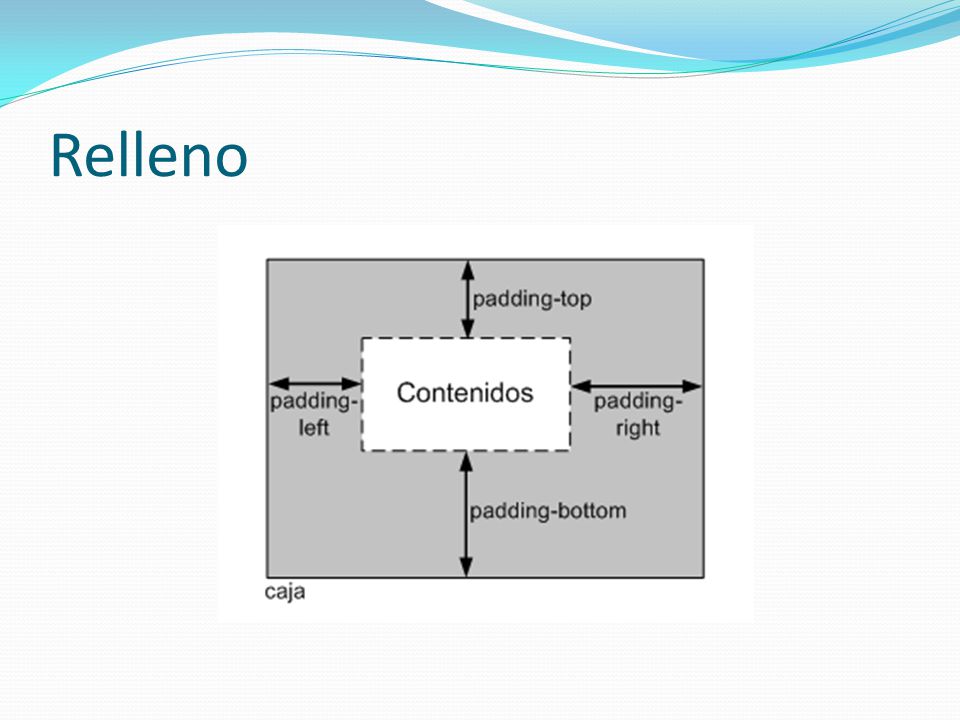 Relleno

padding-top

padding-left

Contenidos

padding-right

padding-bottom

caja